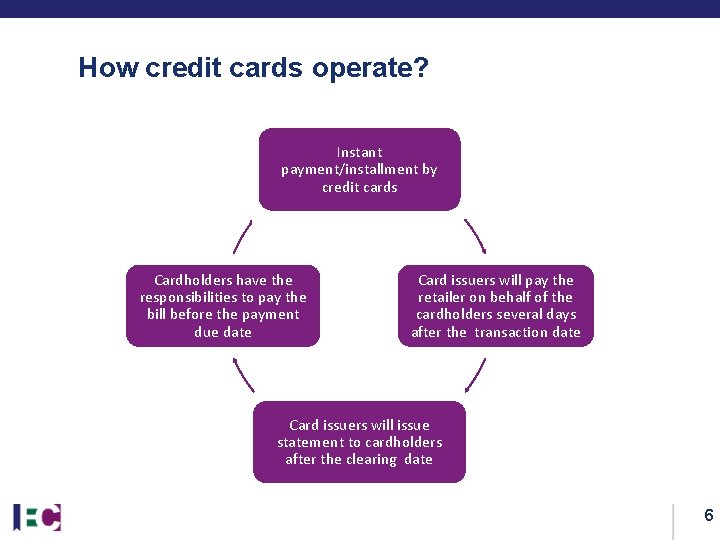 How credit cards operate?

Instant payment/installment by credit cards

Card issuers will pay the retailer on behalf of the cardholders several days after the transaction date

Card issuers will issue statement to cardholders after the clearing date

Cardholders have the responsibilities to pay the bill before the payment due date

IEC

6